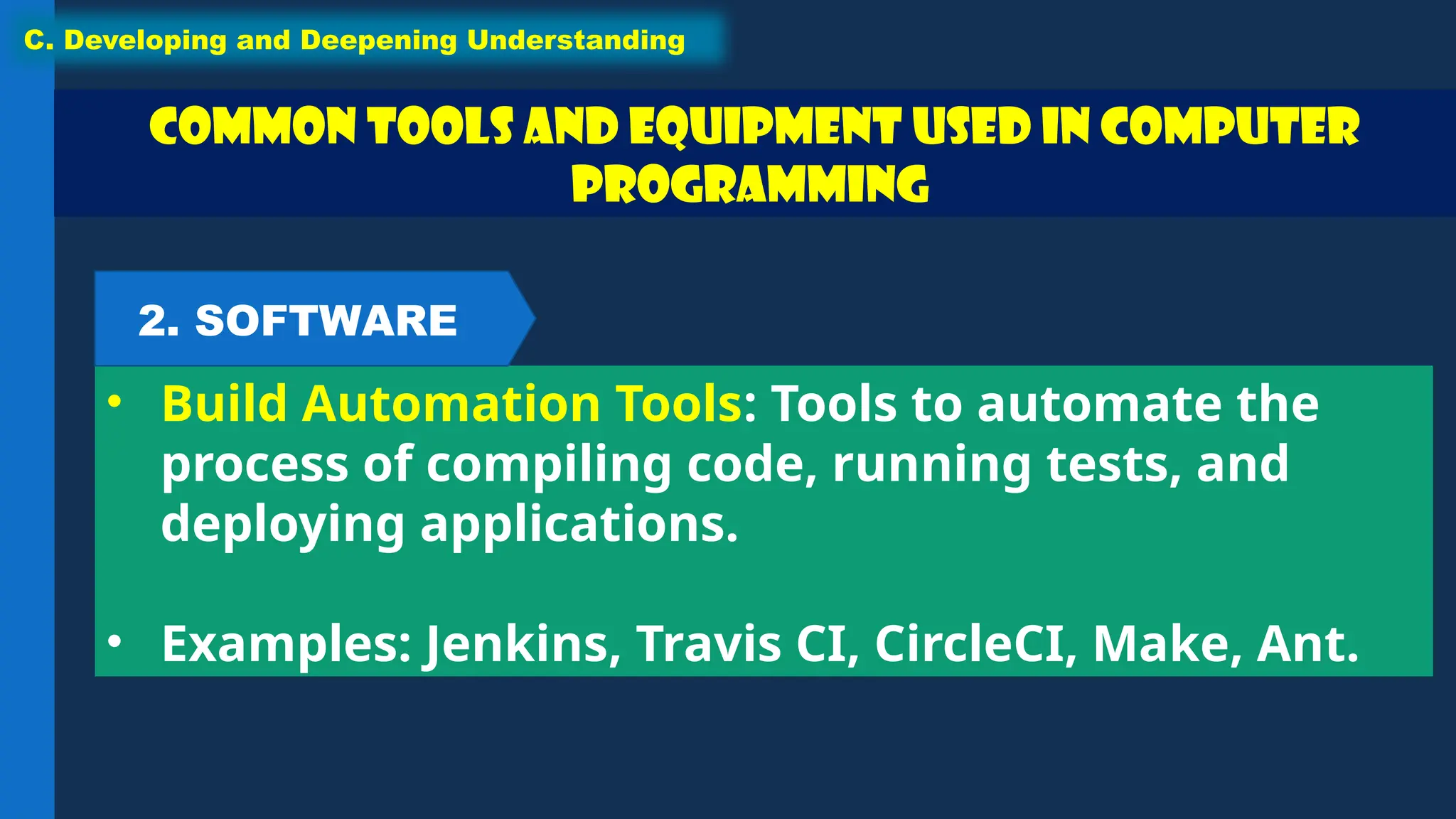 C. Developing and Deepening Understanding

COMMON TOOLS AND EQUIPMENT USED IN COMPUTER PROGRAMMING

2. SOFTWARE

• Build Automation Tools: Tools to automate the process of compiling code, running tests, and deploying applications.

• Examples: Jenkins, Travis CI, CircleCI, Make, Ant.